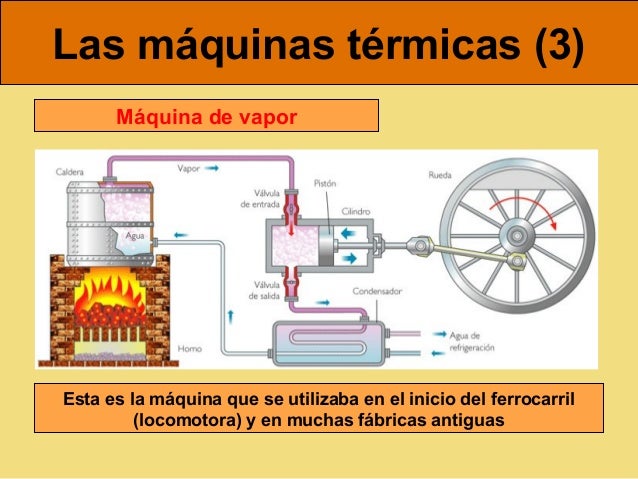 Las máquinas térmicas (3)

Máquina de vapor

Caldera

Vapor

Válvula de entrada

Pistón

Cilindro

Rueda

Agua

Válvula de salida

Condensador

Horno

Agua de refrigeración

Esta es la máquina que se utilizaba en el inicio del ferrocarril (locomotora) y en muchas fábricas antiguas